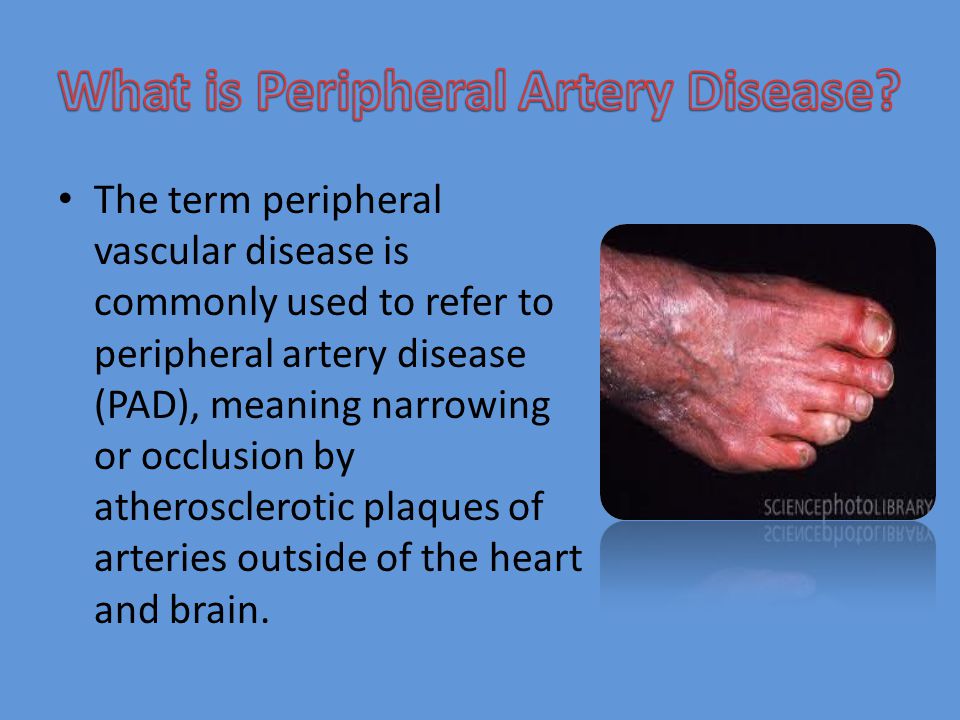 What is Peripheral Artery Disease?

• The term peripheral vascular disease is commonly used to refer to peripheral artery disease (PAD), meaning narrowing or occlusion by atherosclerotic plaques of arteries outside of the heart and brain.

SCIENCEphotoLIBRARY